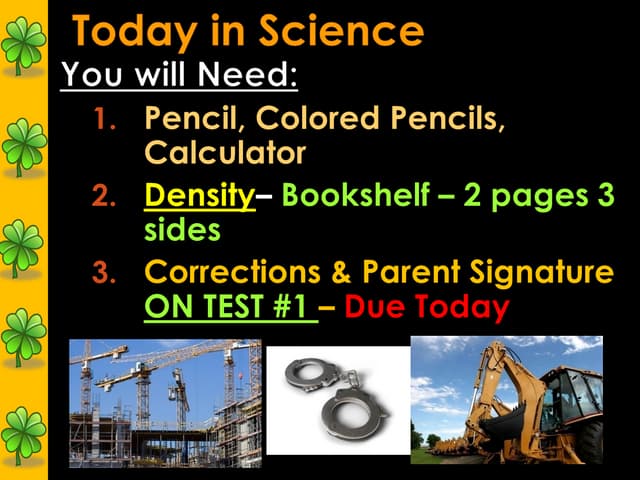 Today in Science

You will Need:

1. Pencil, Colored Pencils, Calculator
2. Density– Bookshelf – 2 pages 3 sides
3. Corrections & Parent Signature ON TEST #1 – Due Today